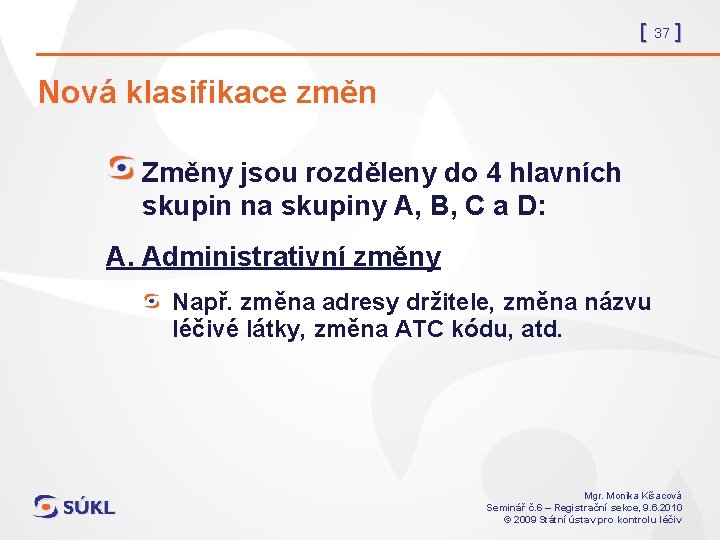 [ 37 ]

Nová klasifikace změn

Změny jsou rozděleny do 4 hlavních skupin na skupiny A, B, C a D:

A. Administrativní změny

Např. změna adresy držitele, změna názvu léčivé látky, změna ATC kódu, atd.

SÚKL

Mgr. Monika Kšacová
Seminář č.6 – Registrační sekce, 9.6.2010
© 2009 Státní ústav pro kontrolu léčiv